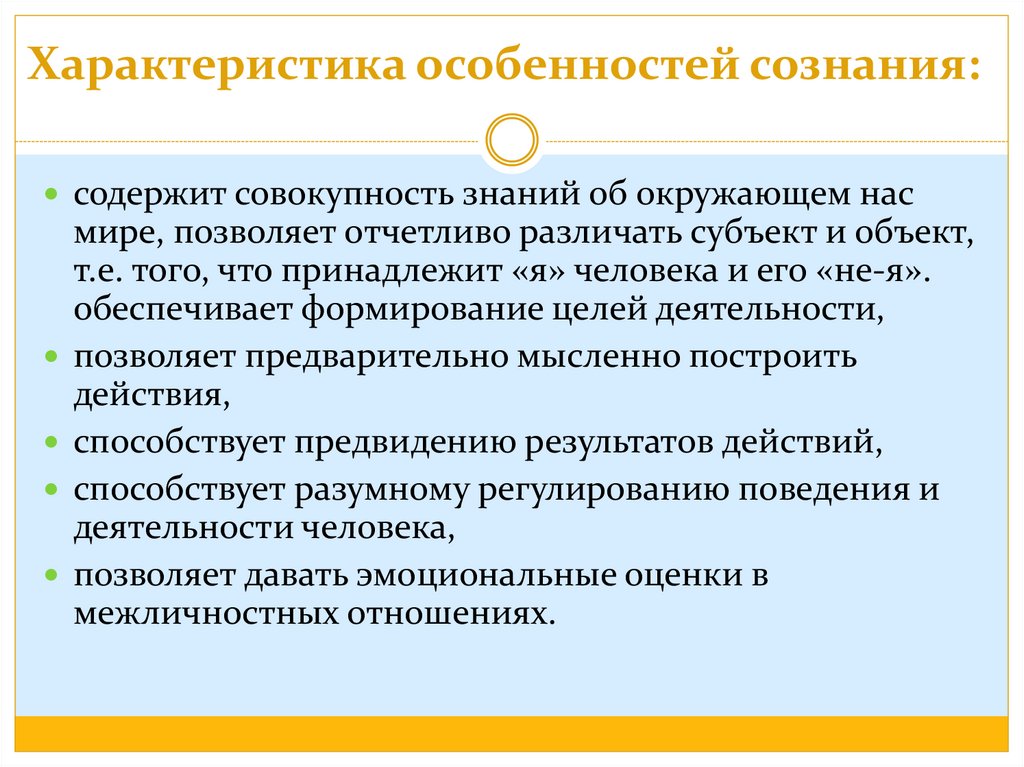 Характеристика особенностей сознания:

- содержит совокупность знаний об окружающем нас мире, позволяет отчетливо различать субъект и объект, т.е. того, что принадлежит «я» человека и его «не-я». обеспечивает формирование целей деятельности,
- позволяет предварительно мысленно построить действия,
- способствует предвидению результатов действий,
- способствует разумному регулированию поведения и деятельности человека,
- позволяет давать эмоциональные оценки в межличностных отношениях.